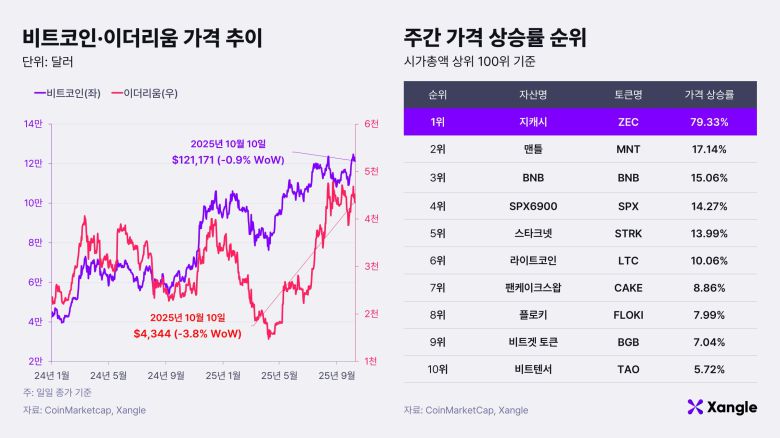 비트코인·이더리움 가격 추이
단위: 달러

비트코인(좌) 이더리움(우)

14만
12만
10만
8만
6만
4만
2만

6천
5천
4천
3천
2천
1천

2025년 10월 10일
$121,171 (-0.9% WoW)

2025년 10월 10일
$4,344 (-3.8% WoW)

24년 1월 24년 5월 24년 9월 25년 1월 25년 5월 25년 9월

주: 일일 종가 기준
자료: CoinMarketcap, Xangle

주간 가격 상승률 순위
시가총액 상위 100위 기준

| 순위 | 자산명 | 토큰명 | 가격 상승률 |
|---|---|---|---|
| 1위 | 지캐시 | ZEC | 79.33% |
| 2위 | 맨틀 | MNT | 17.14% |
| 3위 | BNB | BNB | 15.06% |
| 4위 | SPX6900 | SPX | 14.27% |
| 5위 | 스타크넷 | STRK | 13.99% |
| 6위 | 라이트코인 | LTC | 10.06% |
| 7위 | 팬케이크스왑 | CAKE | 8.86% |
| 8위 | 플로키 | FLOKI | 7.99% |
| 9위 | 비트겟 토큰 | BGB | 7.04% |
| 10위 | 비트텐서 | TAO | 5.72% |

자료: CoinMarketCap, Xangle

Xangle